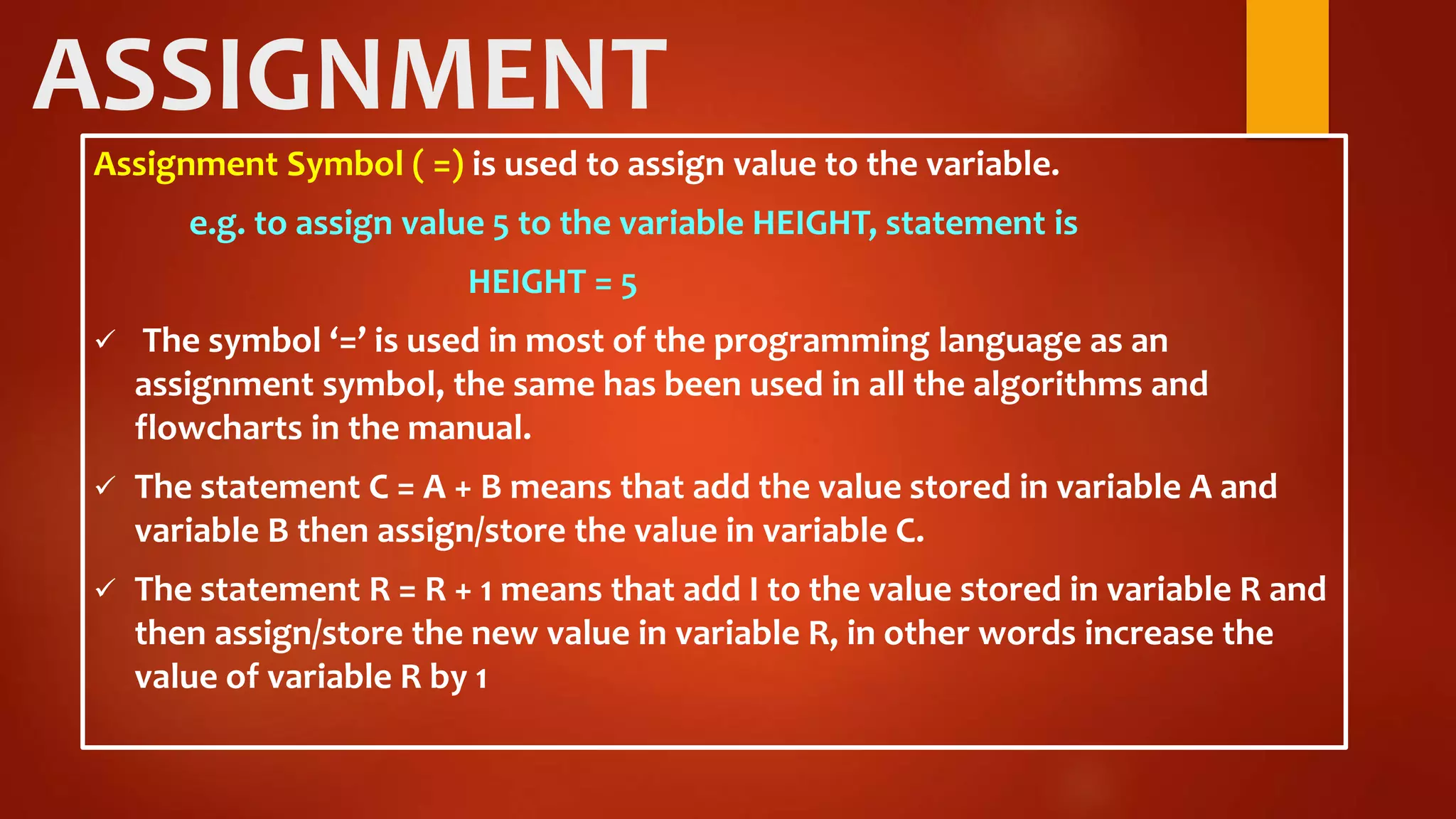 ASSIGNMENT

Assignment Symbol ( =) is used to assign value to the variable.

e.g. to assign value 5 to the variable HEIGHT, statement is

HEIGHT = 5

✓ The symbol ‘=’ is used in most of the programming language as an assignment symbol, the same has been used in all the algorithms and flowcharts in the manual.

✓ The statement C = A + B means that add the value stored in variable A and variable B then assign/store the value in variable C.

✓ The statement R = R + 1 means that add I to the value stored in variable R and then assign/store the new value in variable R, in other words increase the value of variable R by 1